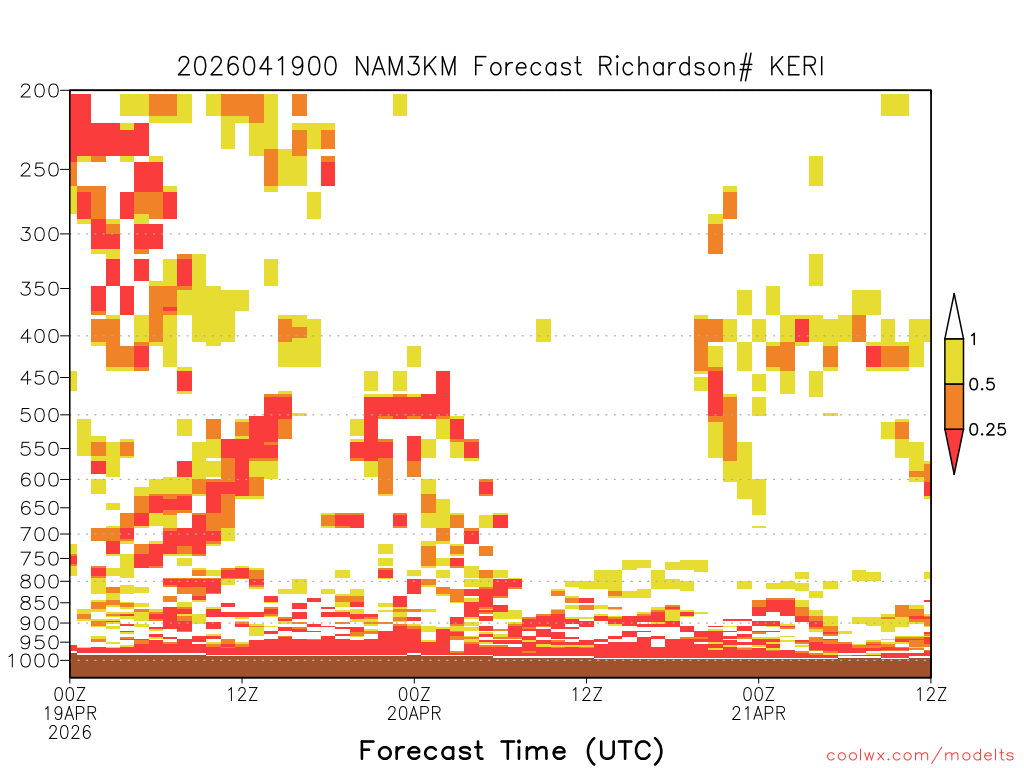 2026041900 NAM3KM Forecast Richardson# KERI

200
250
300
350
400
450
500
550
600
650
700
750
800
850
900
950
1000

1
0.5
0.25

00Z
19APR
2026
12Z
00Z
20APR
12Z
00Z
21APR
12Z

Forecast Time (UTC)

coolwx.com/modelts